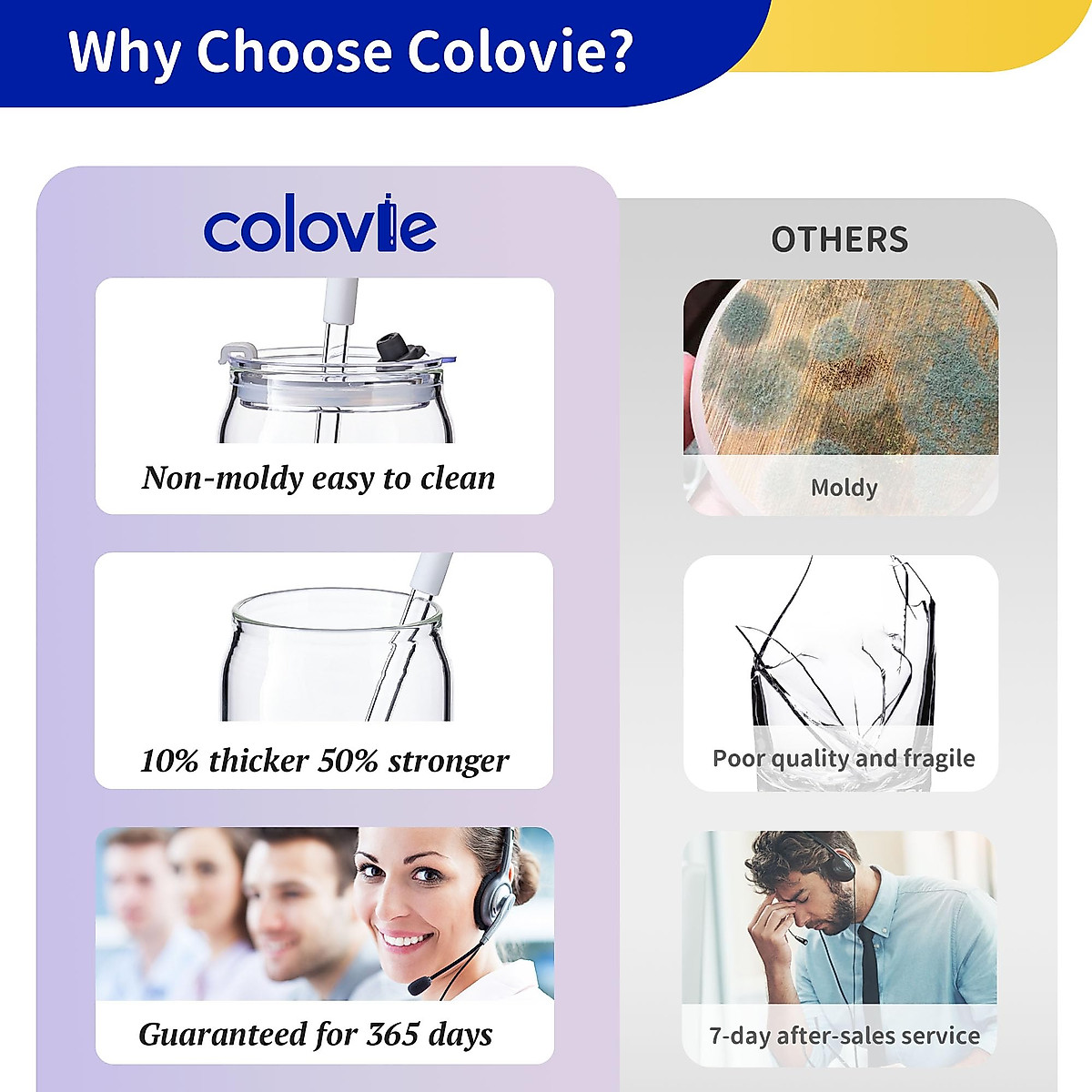 Why Choose Colovie?

colovie

Non-moldy easy to clean

10% thicker 50% stronger

Guaranteed for 365 days

OTHERS

Moldy

Poor quality and fragile

7-day after-sales service